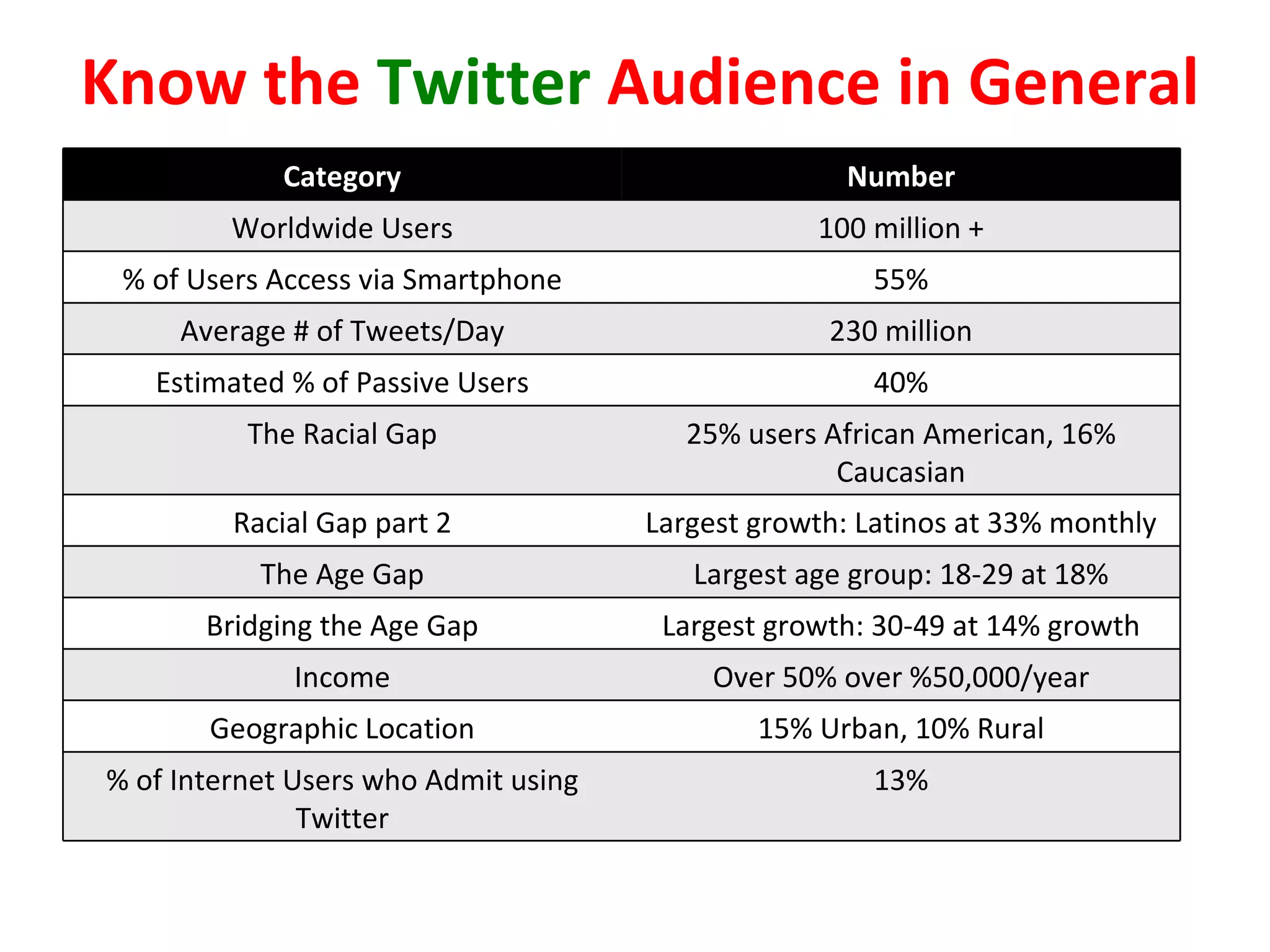 Know the Twitter Audience in General

| Category | Number |
|---|---|
| Worldwide Users | 100 million + |
| % of Users Access via Smartphone | 55% |
| Average # of Tweets/Day | 230 million |
| Estimated % of Passive Users | 40% |
| The Racial Gap | 25% users African American, 16% Caucasian |
| Racial Gap part 2 | Largest growth: Latinos at 33% monthly |
| The Age Gap | Largest age group: 18-29 at 18% |
| Bridging the Age Gap | Largest growth: 30-49 at 14% growth |
| Income | Over 50% over %50,000/year |
| Geographic Location | 15% Urban, 10% Rural |
| % of Internet Users who Admit using Twitter | 13% |